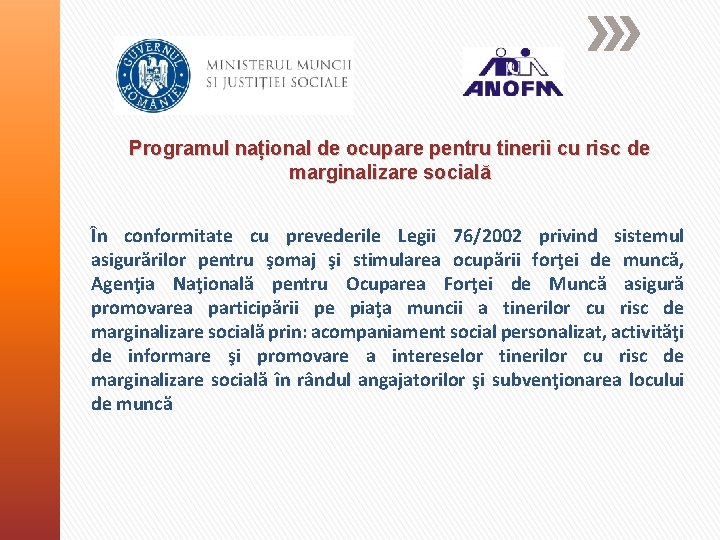 GUVERNUL ROMÂNIEI

MINISTERUL MUNCII
SI JUSTIȚIEI SOCIALE

ANOFM

Programul național de ocupare pentru tinerii cu risc de marginalizare socială

În conformitate cu prevederile Legii 76/2002 privind sistemul asigurărilor pentru şomaj şi stimularea ocupării forţei de muncă, Agenţia Naţională pentru Ocuparea Forţei de Muncă asigură promovarea participării pe piaţa muncii a tinerilor cu risc de marginalizare socială prin: acompaniament social personalizat, activităţi de informare şi promovare a intereselor tinerilor cu risc de marginalizare socială în rândul angajatorilor şi subvenţionarea locului de muncă